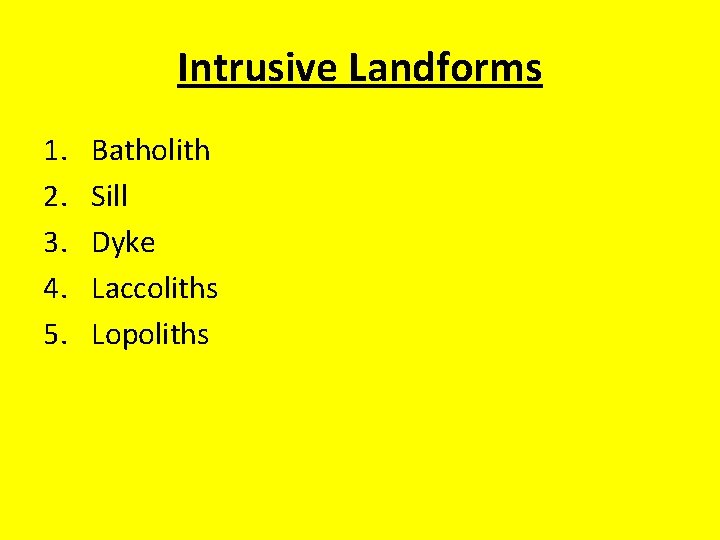 Intrusive Landforms

1. Batholith
2. Sill
3. Dyke
4. Laccoliths
5. Lopoliths